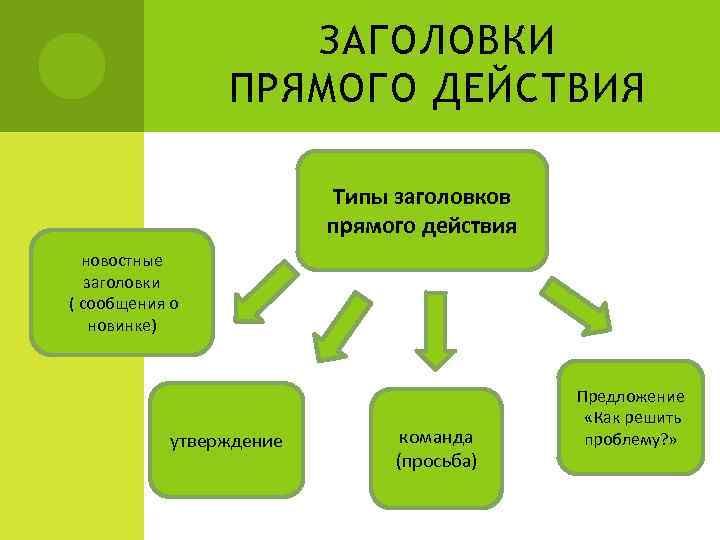 ЗАГОЛОВКИ ПРЯМОГО ДЕЙСТВИЯ

Типы заголовков прямого действия

новостные заголовки ( сообщения о новинке)

утверждение

команда (просьба)

Предложение «Как решить проблему?»